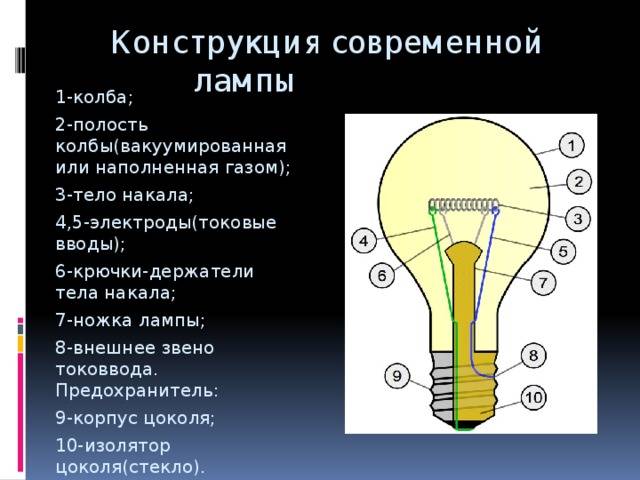 Конструкция современной лампы

1-колба;

2-полость колбы(вакуумированная или наполненная газом);

3-тело накала;

4,5-электроды(токовые вводы);

6-крючки-держатели тела накала;

7-ножка лампы;

8-внешнее звено токоввода. Предохранитель:

9-корпус цоколя;

10-изолятор цоколя(стекло).

1
2
3
4
5
6
7
8
9
10